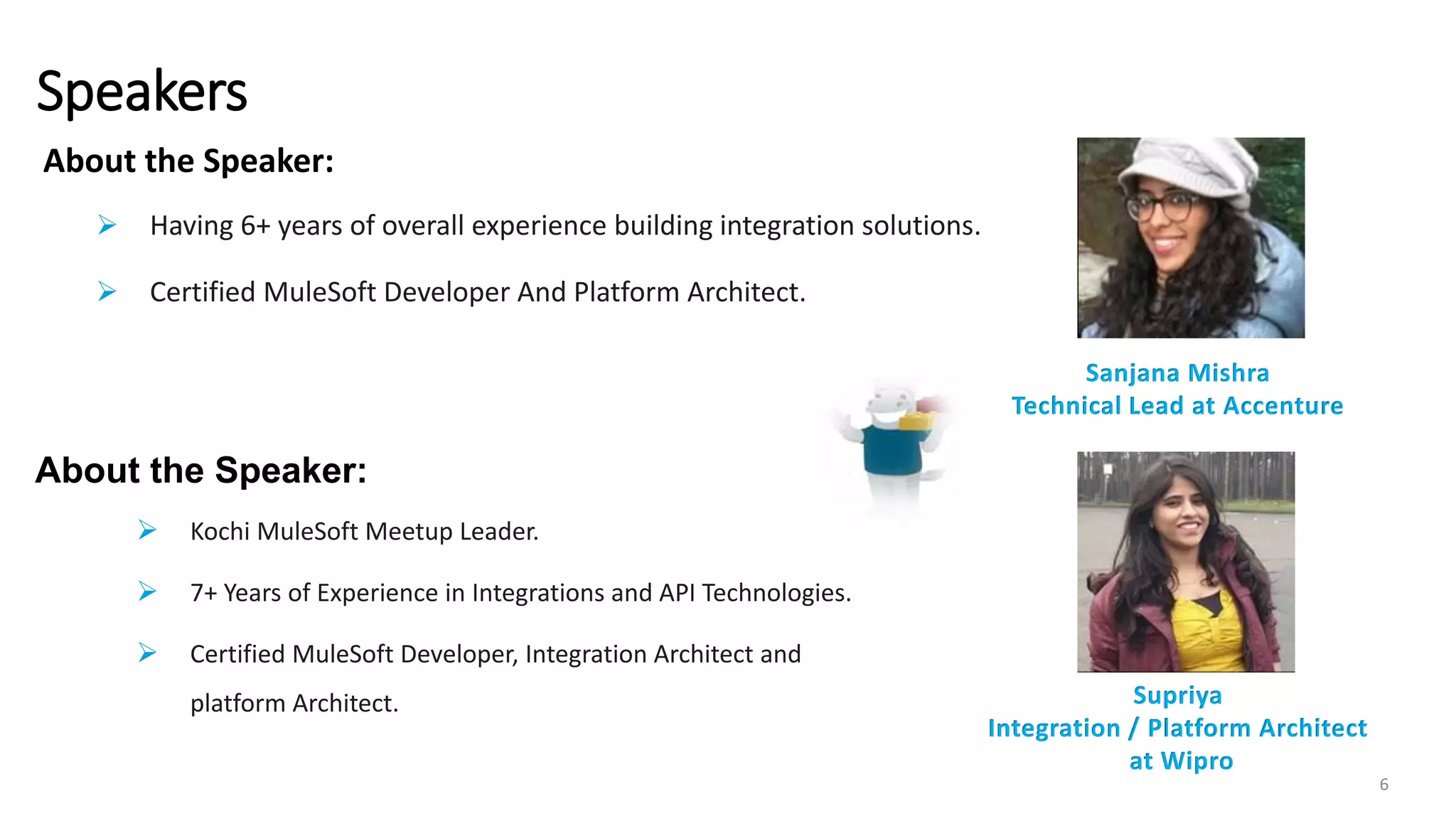 Speakers

About the Speaker:

➢ Having 6+ years of overall experience building integration solutions.

➢ Certified MuleSoft Developer And Platform Architect.

Sanjana Mishra
Technical Lead at Accenture

About the Speaker:

➢ Kochi MuleSoft Meetup Leader.

➢ 7+ Years of Experience in Integrations and API Technologies.

➢ Certified MuleSoft Developer, Integration Architect and platform Architect.

Supriya
Integration / Platform Architect at Wipro

6